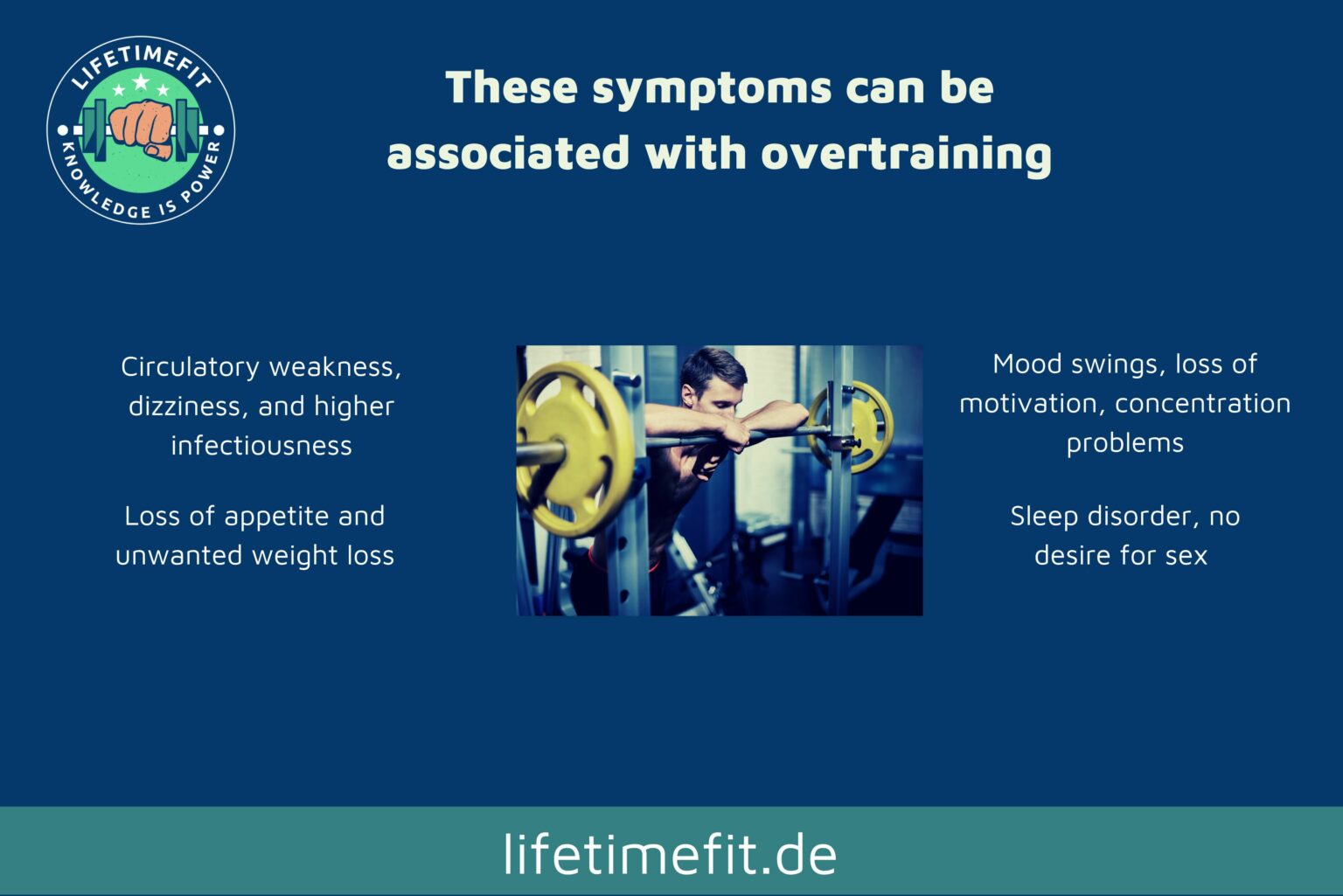 LIFETIMEFIT
KNOWLEDGE IS POWER

These symptoms can be associated with overtraining

Circulatory weakness, dizziness, and higher infectiousness

Loss of appetite and unwanted weight loss

Mood swings, loss of motivation, concentration problems

Sleep disorder, no desire for sex

lifetimefit.de